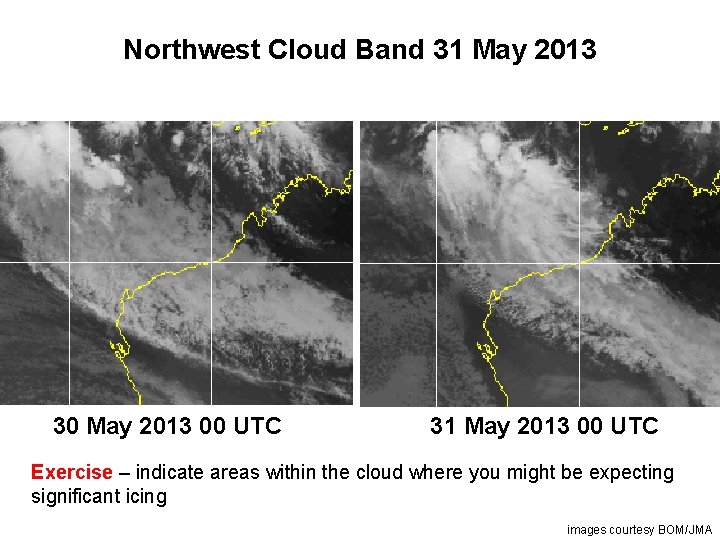 Northwest Cloud Band 31 May 2013

30 May 2013 00 UTC

31 May 2013 00 UTC

Exercise – indicate areas within the cloud where you might be expecting significant icing

images courtesy BOM/JMA